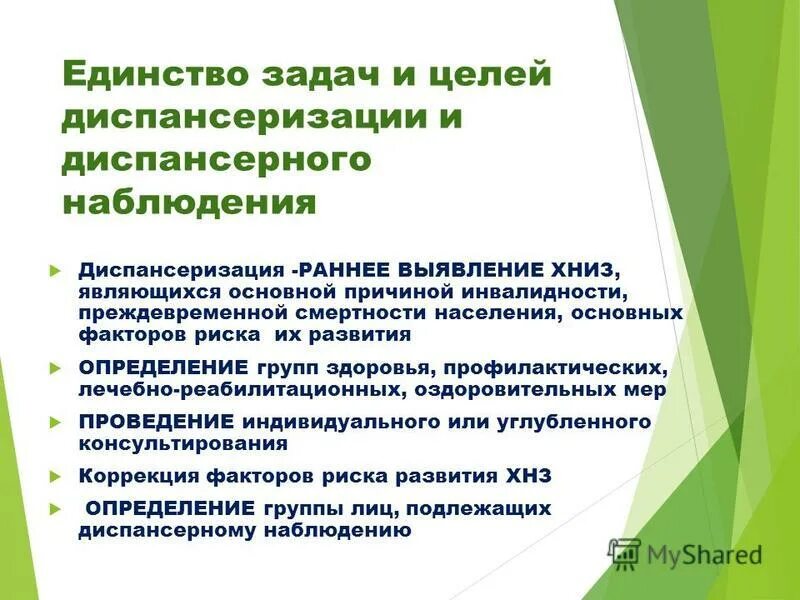 Единство задач и целей диспансеризации и диспансерного наблюдения

Диспансеризация -РАННЕЕ ВЫЯВЛЕНИЕ ХНИЗ, являющихся основной причиной инвалидности, преждевременной смертности населения, основных факторов риска их развития

ОПРЕДЕЛЕНИЕ групп здоровья, профилактических, лечебно-реабилитационных, оздоровительных мер

ПРОВЕДЕНИЕ индивидуального или углубленного консультирования

Коррекция факторов риска развития ХНЗ

ОПРЕДЕЛЕНИЕ группы лиц, подлежащих диспансерному наблюдению

MyShared